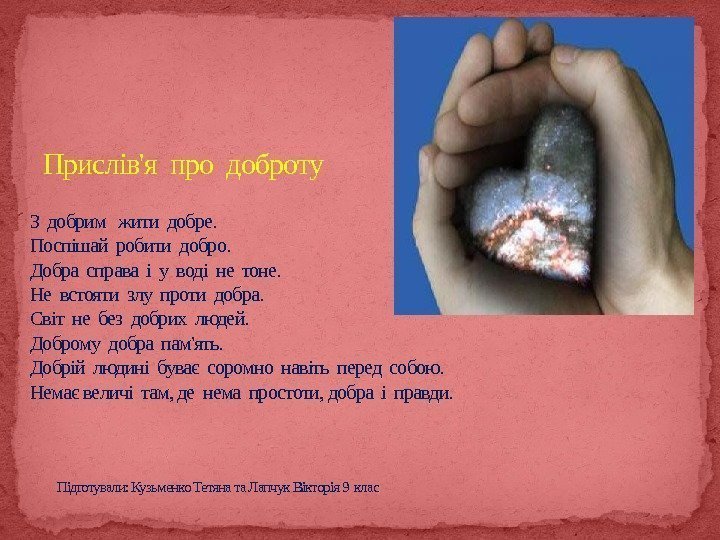 Прислів'я про доброту

З добрим жити добре.
Поспішай робити добро.
Добра справа і у воді не тоне.
Не встояти злу проти добра.
Світ не без добрих людей.
Доброму добра пам'ять.
Добрій людині буває соромно навіть перед собою.
Немає величі там, де нема простоти, добра і правди.

Підготували: Кузьменко Тетяна та Ляпчук Вікторія 9 клас